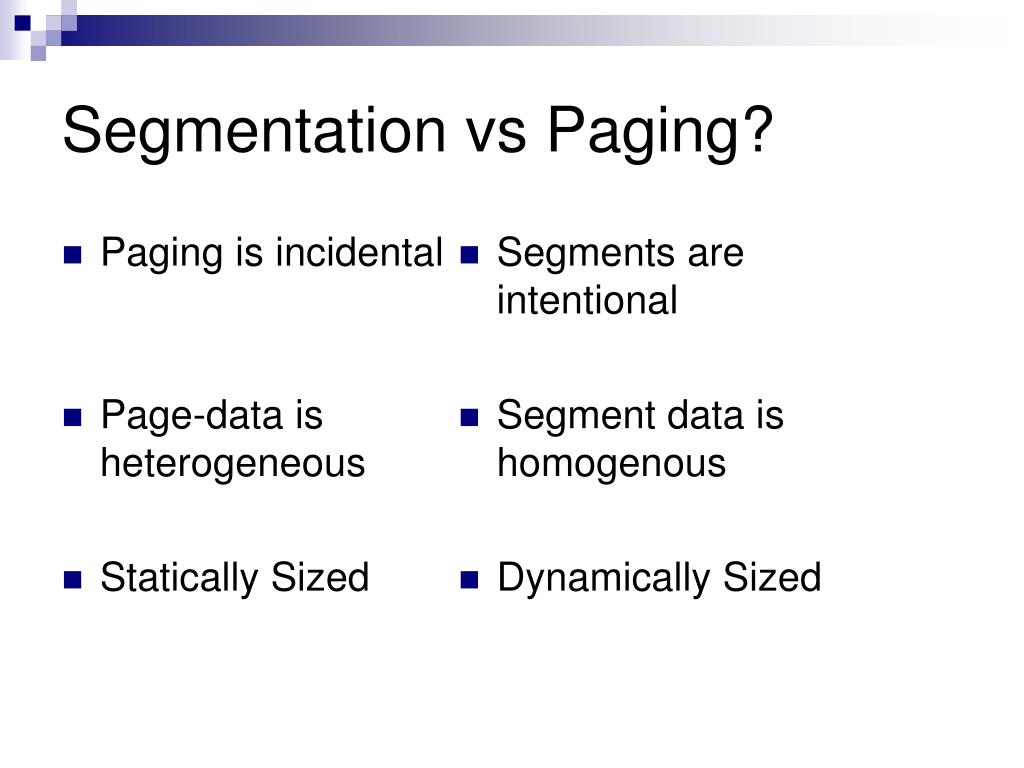 Segmentation vs Paging?

- Paging is incidental
- Page-data is heterogeneous
- Statically Sized

- Segments are intentional
- Segment data is homogenous
- Dynamically Sized